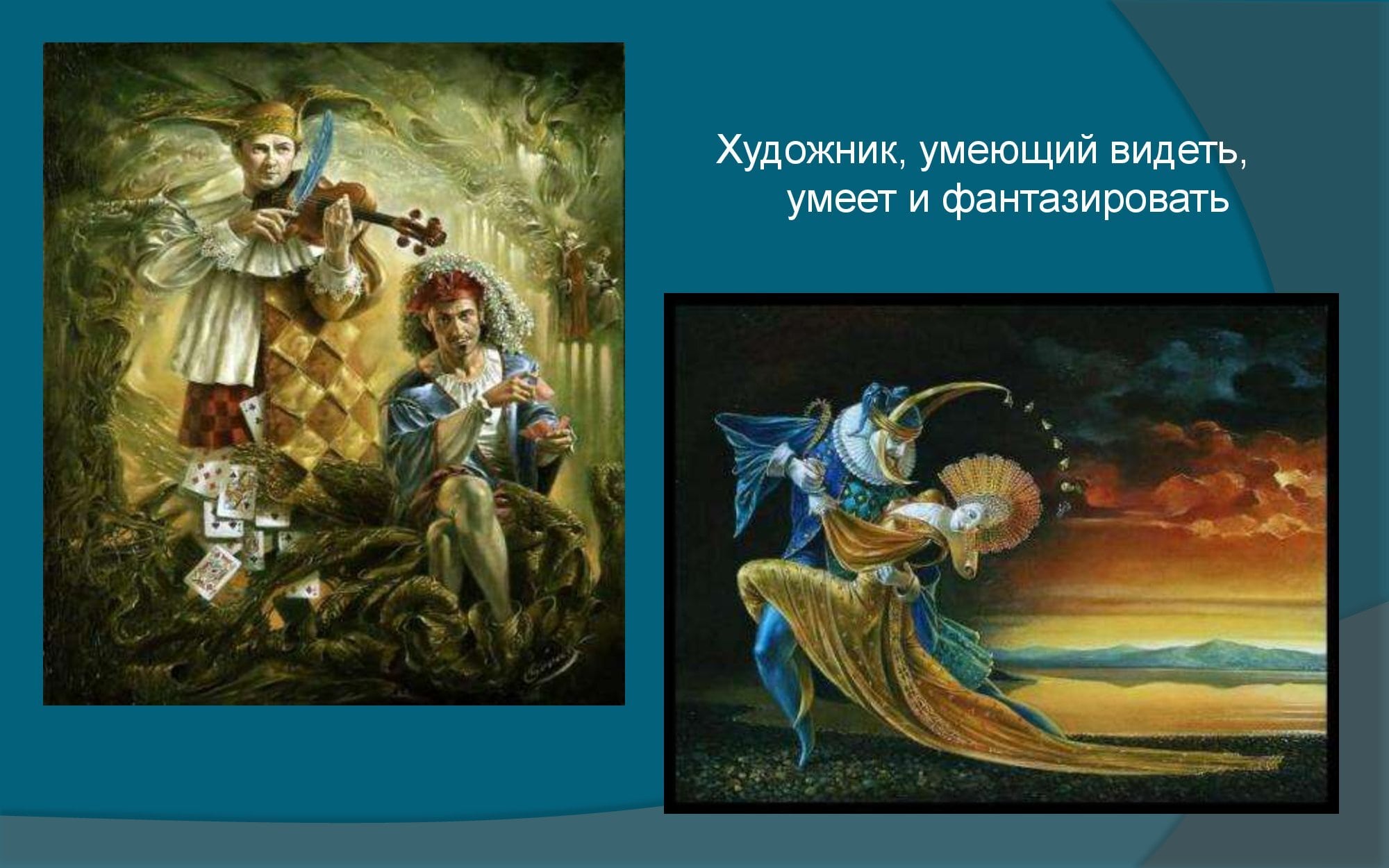 Художник, умеющий видеть, умеет и фантазировать